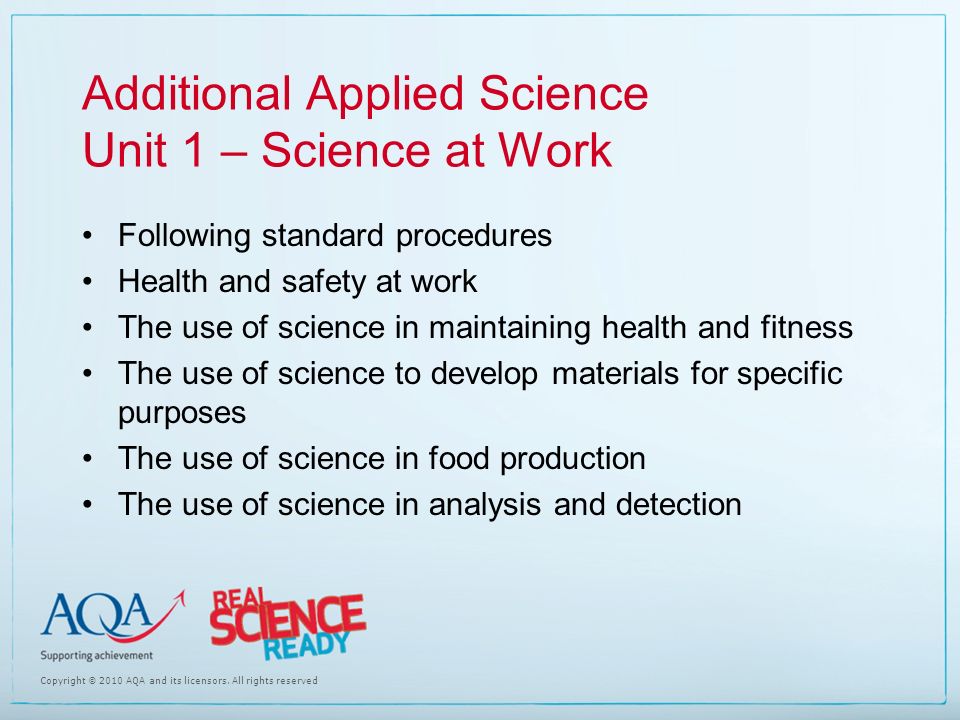 Additional Applied Science
Unit 1 – Science at Work

• Following standard procedures
• Health and safety at work
• The use of science in maintaining health and fitness
• The use of science to develop materials for specific purposes
• The use of science in food production
• The use of science in analysis and detection

AQA
Supporting achievement

REAL SCIENCE READY

Copyright © 2010 AQA and its licensors. All rights reserved